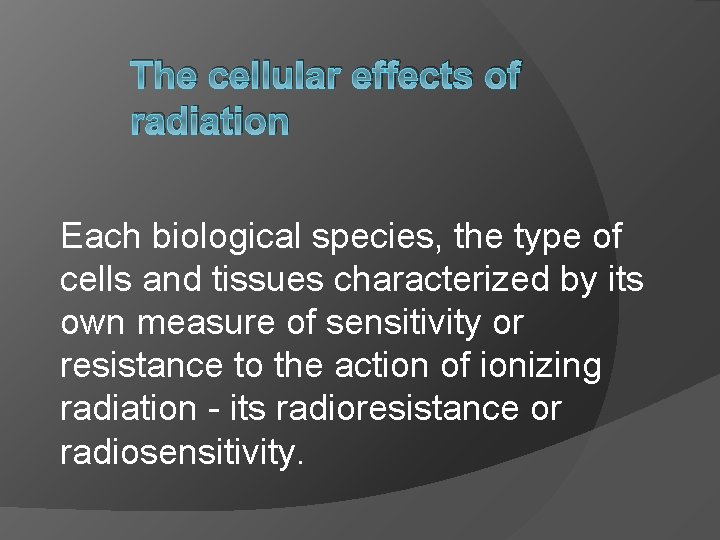 The cellular effects of radiation

Each biological species, the type of cells and tissues characterized by its own measure of sensitivity or resistance to the action of ionizing radiation - its radioresistance or radiosensitivity.